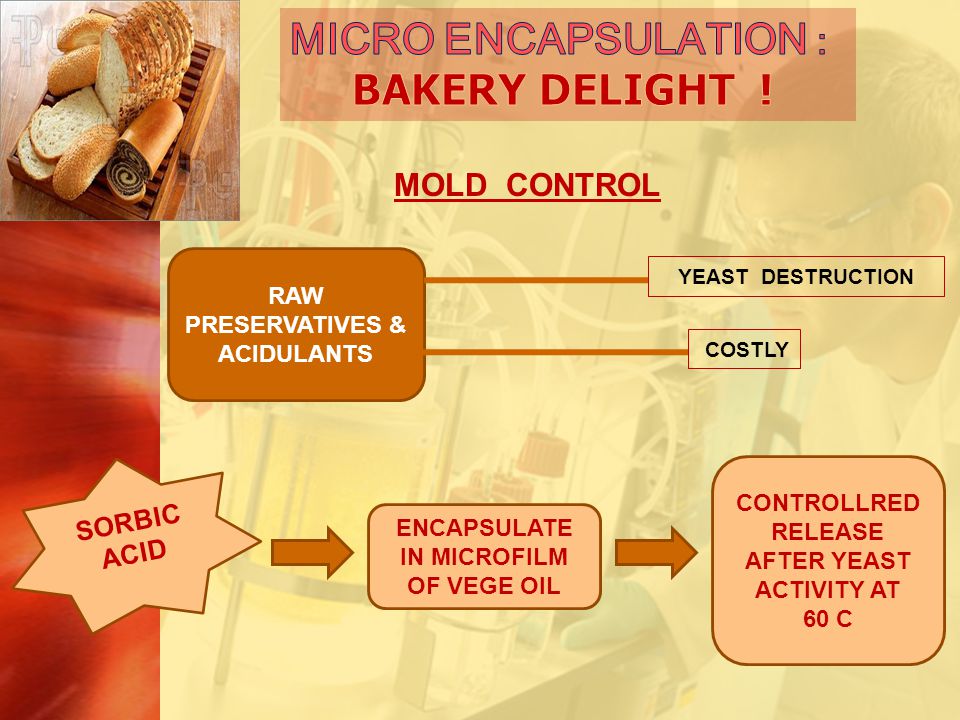 MICRO ENCAPSULATION :
BAKERY DELIGHT !

MOLD CONTROL

RAW PRESERVATIVES & ACIDULANTS

YEAST DESTRUCTION

COSTLY

SORBIC ACID

ENCAPSULATE IN MICROFILM OF VEGE OIL

CONTROLLRED RELEASE AFTER YEAST ACTIVITY AT 60 C